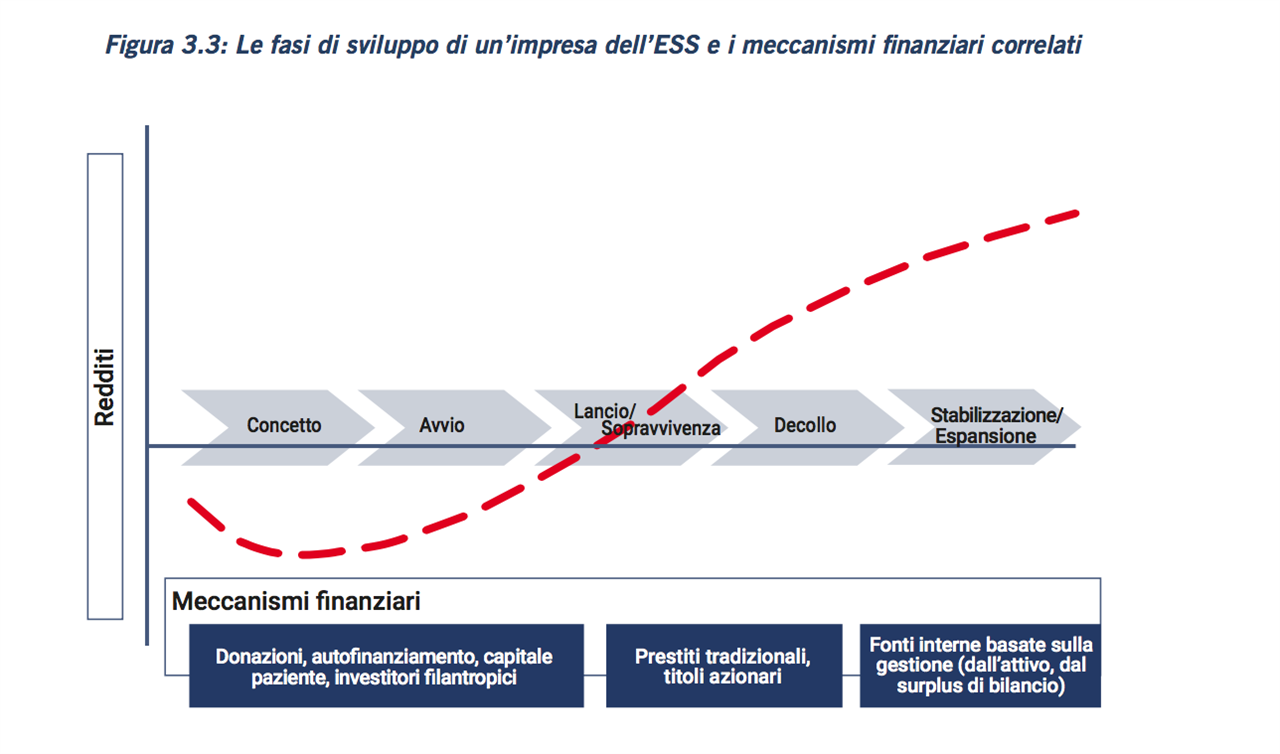 Figura 3.3: Le fasi di sviluppo di un'impresa dell'ESS e i meccanismi finanziari correlati

Redditi

Concetto

Avvio

Lancio/ Sopravvivenza

Decollo

Stabilizzazione/ Espansione

Meccanismi finanziari

Donazioni, autofinanziamento, capitale paziente, investitori filantropici

Prestiti tradizionali, titoli azionari

Fonti interne basate sulla gestione (dall'attivo, dal surplus di bilancio)